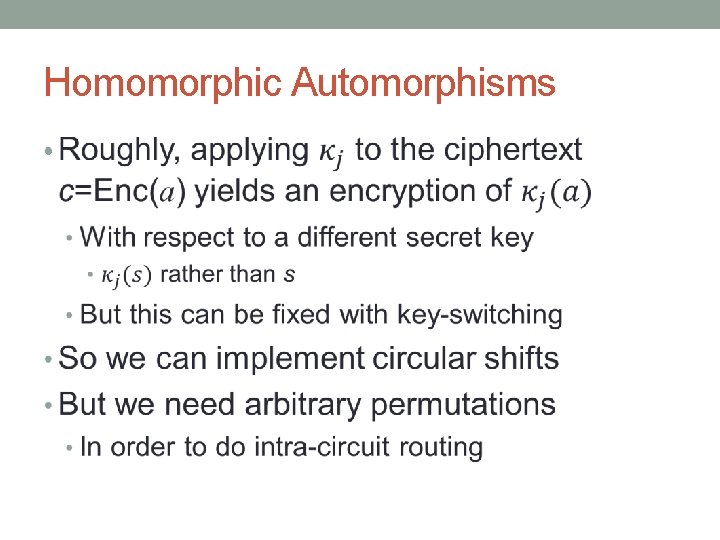 Homomorphic Automorphisms

• Roughly, applying $\kappa_j$ to the ciphertext $c$=Enc($a$) yields an encryption of $\kappa_j(a)$

• With respect to a different secret key

• $\kappa_j(s)$ rather than $s$

• But this can be fixed with key-switching

• So we can implement circular shifts

• But we need arbitrary permutations

• In order to do intra-circuit routing